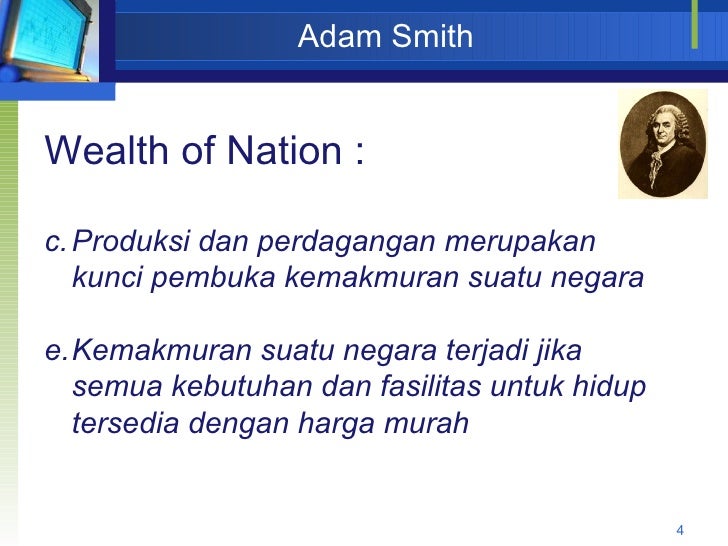 Adam Smith

Wealth of Nation :

c. Produksi dan perdagangan merupakan kunci pembuka kemakmuran suatu negara

e. Kemakmuran suatu negara terjadi jika semua kebutuhan dan fasilitas untuk hidup tersedia dengan harga murah

4